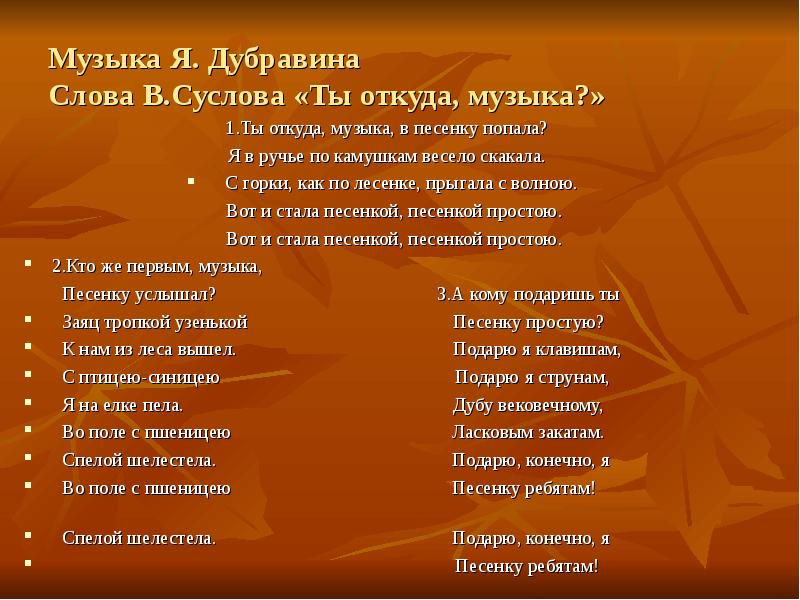 Музыка Я. Дубравина
Слова В.Суслова «Ты откуда, музыка?»

1.Ты откуда, музыка, в песенку попала?
Я в ручье по камушкам весело скакала.
С горки, как по лесенке, прыгала с волною.
Вот и стала песенкой, песенкой простою.
Вот и стала песенкой, песенкой простою.

2.Кто же первым, музыка,
Песенку услышал?
Заяц тропкой узенькой
К нам из леса вышел.
С птицею-синицею
Я на елке пела.
Во поле с пшеницею
Спелой шелестела.
Во поле с пшеницею
Спелой шелестела.

3.А кому подаришь ты
Песенку простую?
Подарю я клавишам,
Подарю я струнам,
Дубу вековечному,
Ласковым закатам.
Подарю, конечно, я
Песенку ребятам!
Подарю, конечно, я
Песенку ребятам!